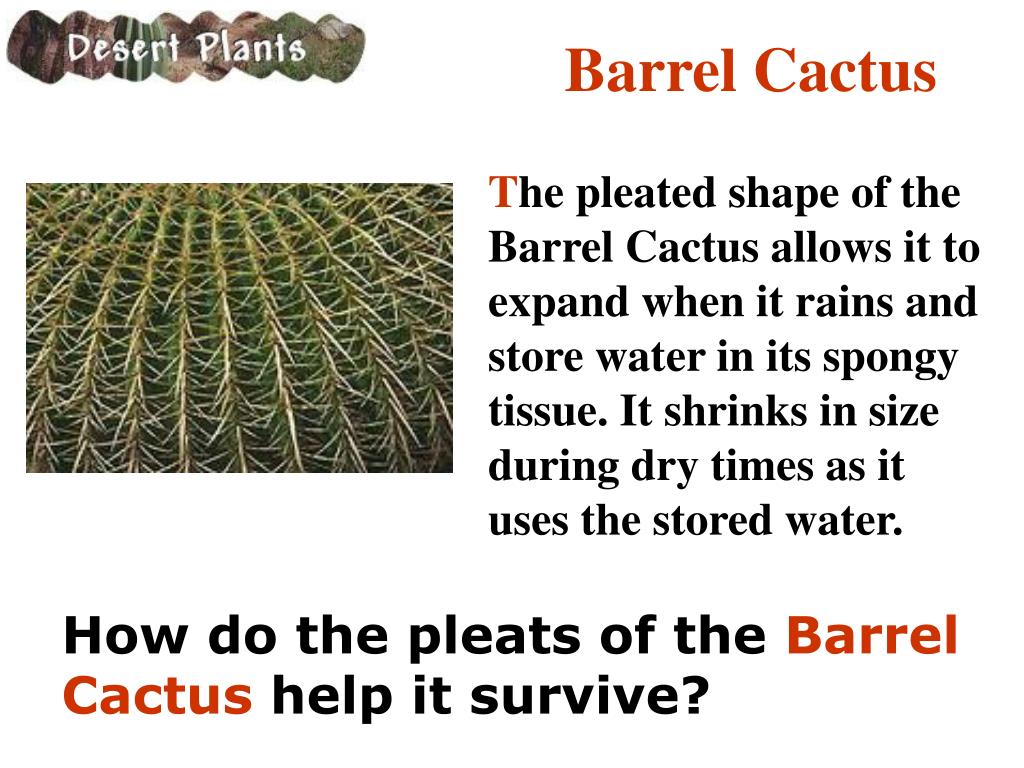 Desert Plants

Barrel Cactus

The pleated shape of the Barrel Cactus allows it to expand when it rains and store water in its spongy tissue. It shrinks in size during dry times as it uses the stored water.

How do the pleats of the Barrel Cactus help it survive?